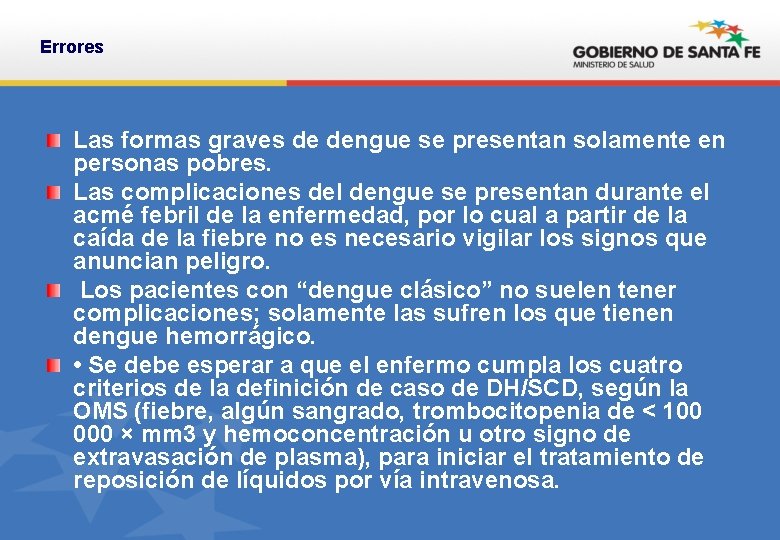 Errores

GOBIERNO DE SANTA FE
MINISTERIO DE SALUD

Las formas graves de dengue se presentan solamente en personas pobres.

Las complicaciones del dengue se presentan durante el acmé febril de la enfermedad, por lo cual a partir de la caída de la fiebre no es necesario vigilar los signos que anuncian peligro.

Los pacientes con “dengue clásico” no suelen tener complicaciones; solamente las sufren los que tienen dengue hemorrágico.

• Se debe esperar a que el enfermo cumpla los cuatro criterios de la definición de caso de DH/SCD, según la OMS (fiebre, algún sangrado, trombocitopenia de < 100 000 × mm3 y hemoconcentración u otro signo de extravasación de plasma), para iniciar el tratamiento de reposición de líquidos por vía intravenosa.